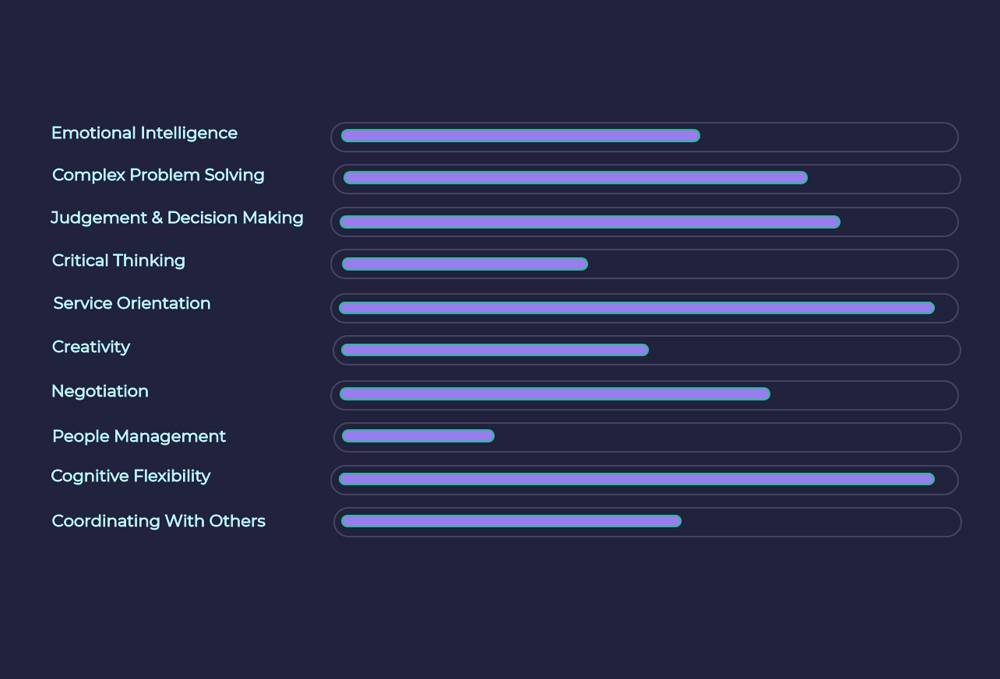 Emotional Intelligence
Complex Problem Solving
Judgement & Decision Making
Critical Thinking
Service Orientation
Creativity
Negotiation
People Management
Cognitive Flexibility
Coordinating With Others